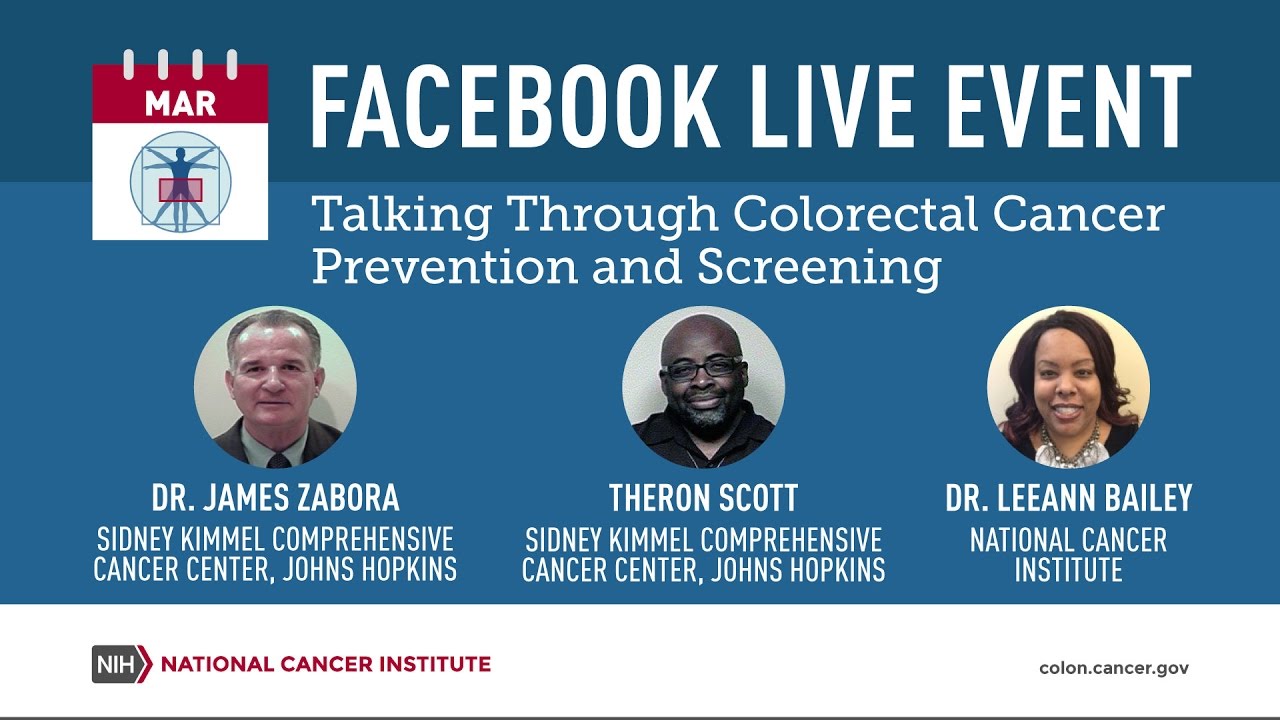 MAR

FACEBOOK LIVE EVENT

Talking Through Colorectal Cancer Prevention and Screening

DR. JAMES ZABORA
SIDNEY KIMMEL COMPREHENSIVE CANCER CENTER, JOHNS HOPKINS

THERON SCOTT
SIDNEY KIMMEL COMPREHENSIVE CANCER CENTER, JOHNS HOPKINS

DR. LEEANN BAILEY
NATIONAL CANCER INSTITUTE

NIH NATIONAL CANCER INSTITUTE

colon.cancer.gov